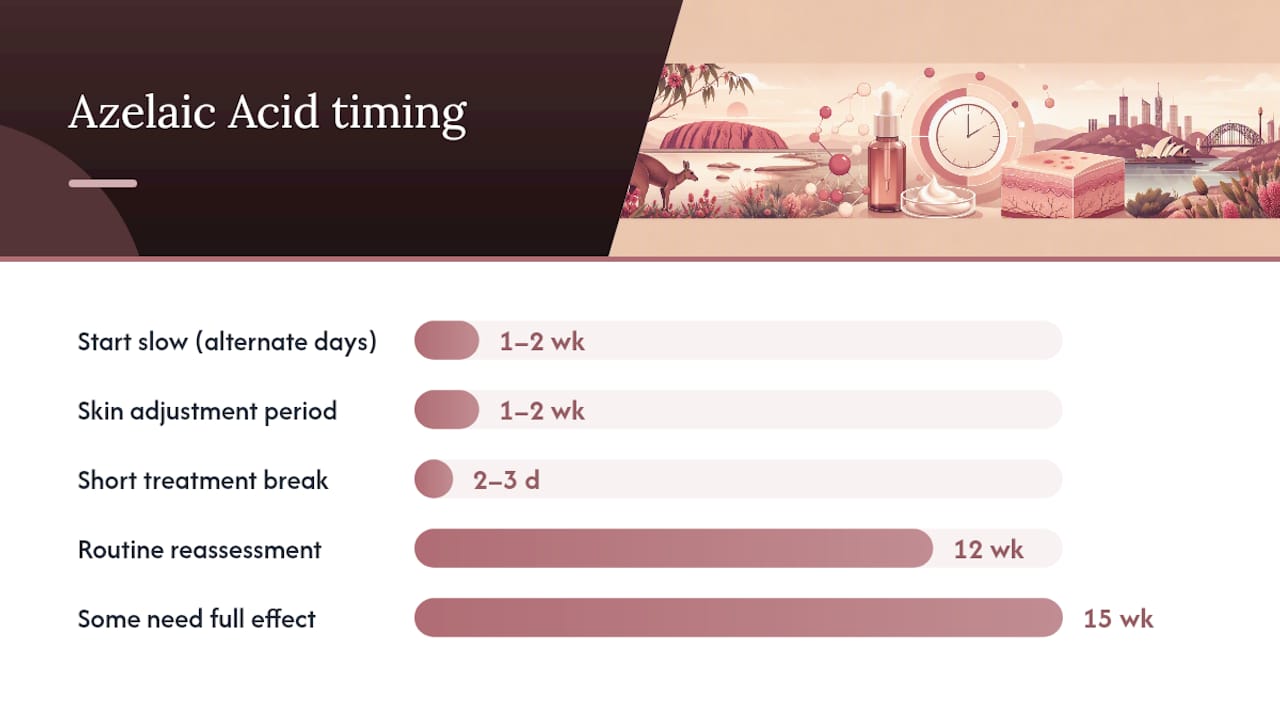 Azelaic Acid timing

Start slow (alternate days) 1–2 wk

Skin adjustment period 1–2 wk

Short treatment break 2–3 d

Routine reassessment 12 wk

Some need full effect 15 wk